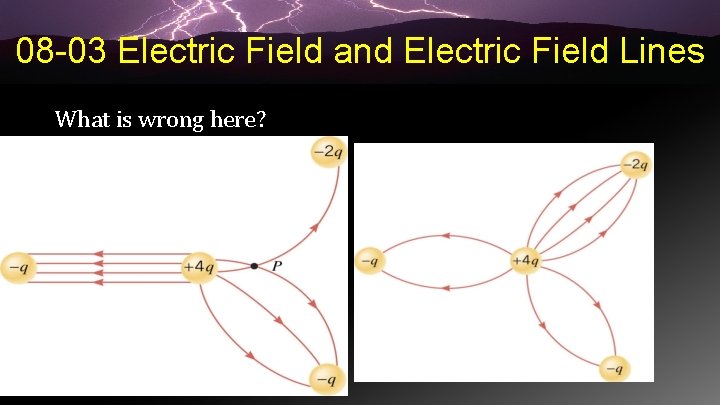 08-03 Electric Field and Electric Field Lines

What is wrong here?

$-2q$

$-q$

$+4q$

$P$

$-q$

$-2q$

$-q$

$+4q$

$-q$